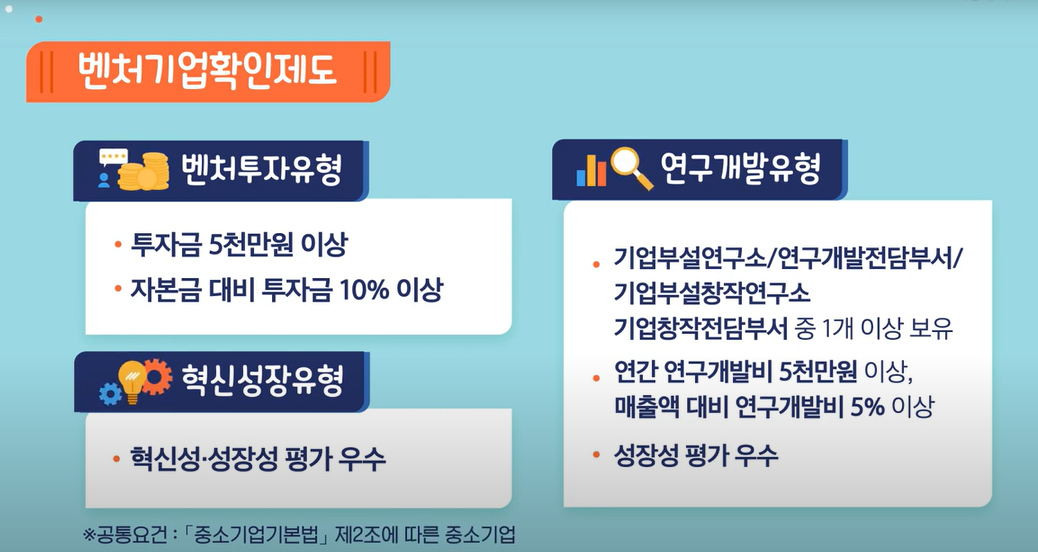 벤처기업확인제도

벤처투자유형

• 투자금 5천만원 이상
• 자본금 대비 투자금 10% 이상

혁신성장유형

• 혁신성·성장성 평가 우수

연구개발유형

• 기업부설연구소/연구개발전담부서/ 기업부설창작연구소 기업창작전담부서 중 1개 이상 보유
• 연간 연구개발비 5천만원 이상, 매출액 대비 연구개발비 5% 이상
• 성장성 평가 우수

※공통요건 : 「중소기업기본법」 제2조에 따른 중소기업